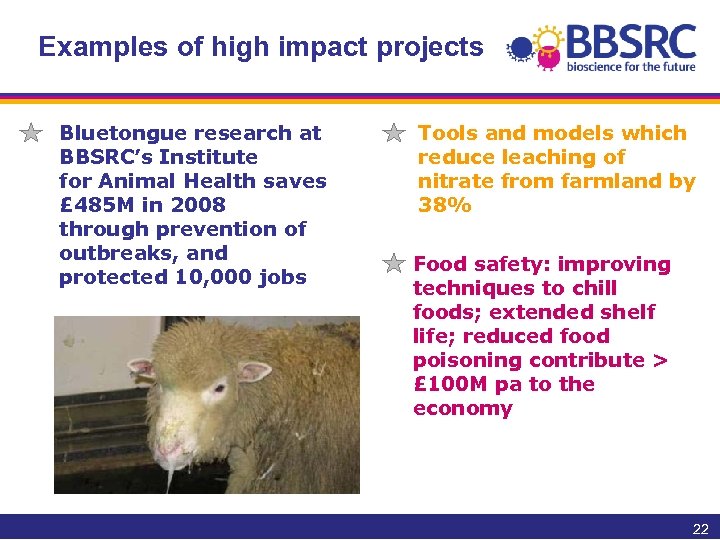 Examples of high impact projects

BBSRC
bioscience for the future

Bluetongue research at BBSRC's Institute for Animal Health saves £485M in 2008 through prevention of outbreaks, and protected 10,000 jobs

Tools and models which reduce leaching of nitrate from farmland by 38%

Food safety: improving techniques to chill foods; extended shelf life; reduced food poisoning contribute > £100M pa to the economy

22